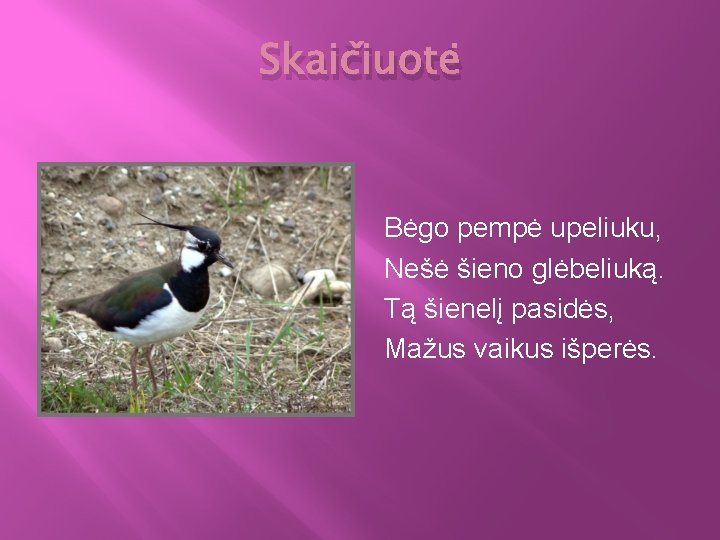 Skaičiuotė

Bėgo pempė upeliuku,
Nešė šieno glėbeliuką.
Tą šienelį pasidės,
Mažus vaikus išperės.